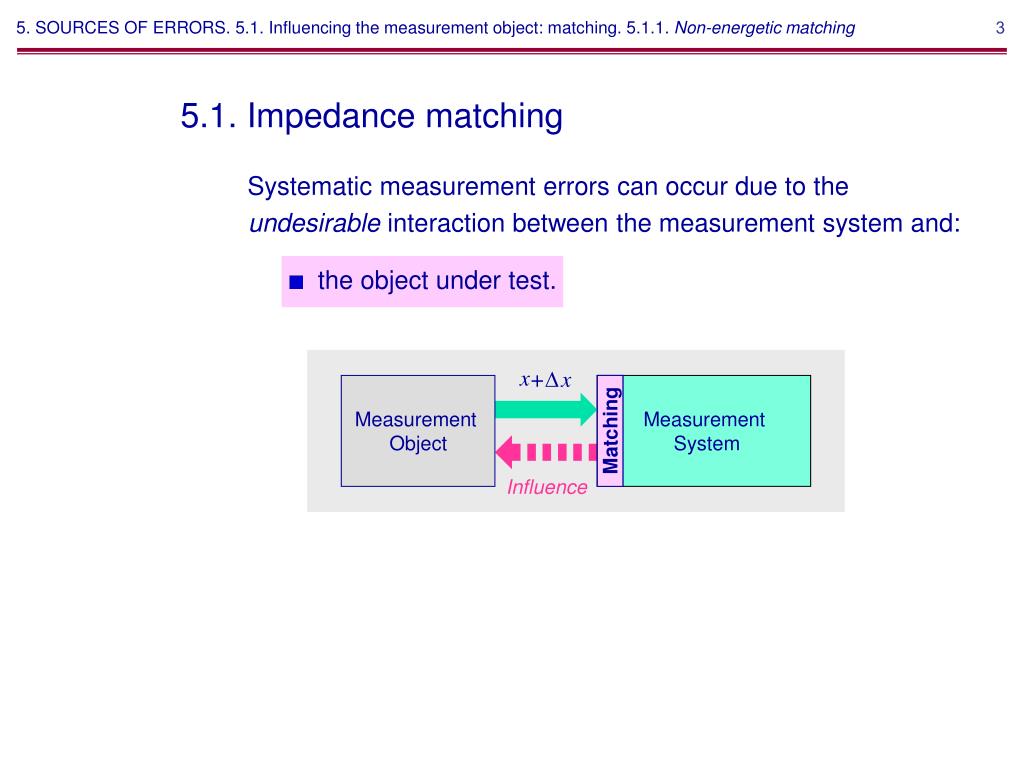 5. SOURCES OF ERRORS. 5.1. Influencing the measurement object: matching. 5.1.1. Non-energetic matching

3

5.1. Impedance matching

Systematic measurement errors can occur due to the undesirable interaction between the measurement system and:

■ the object under test.

Measurement Object

$x+\Delta x$

Influence

Matching

Measurement System